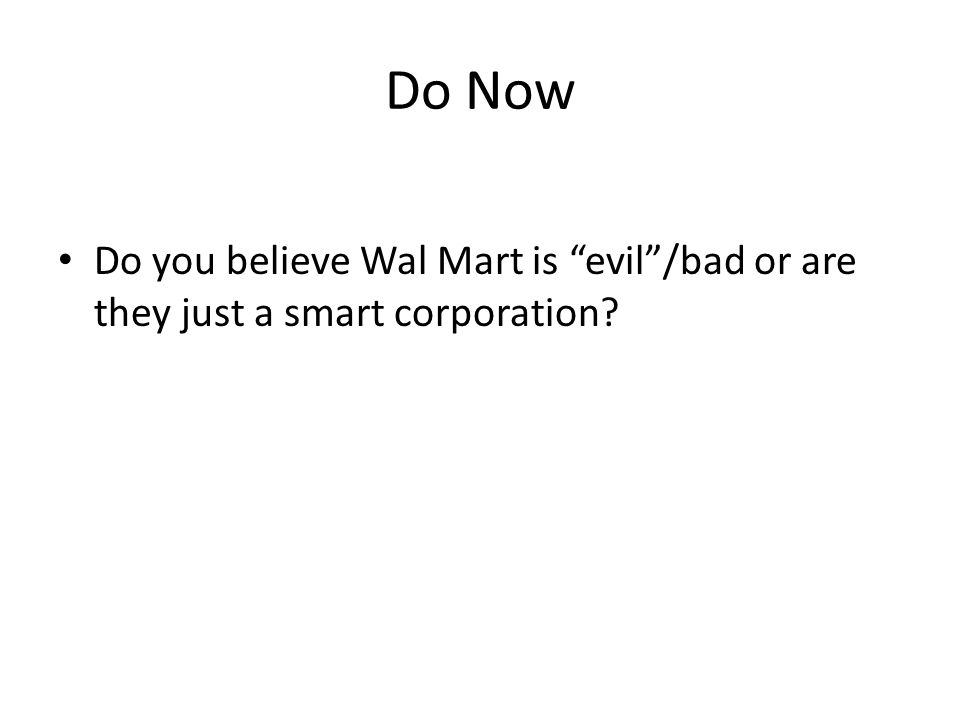 Do Now

• Do you believe Wal Mart is “evil”/bad or are they just a smart corporation?